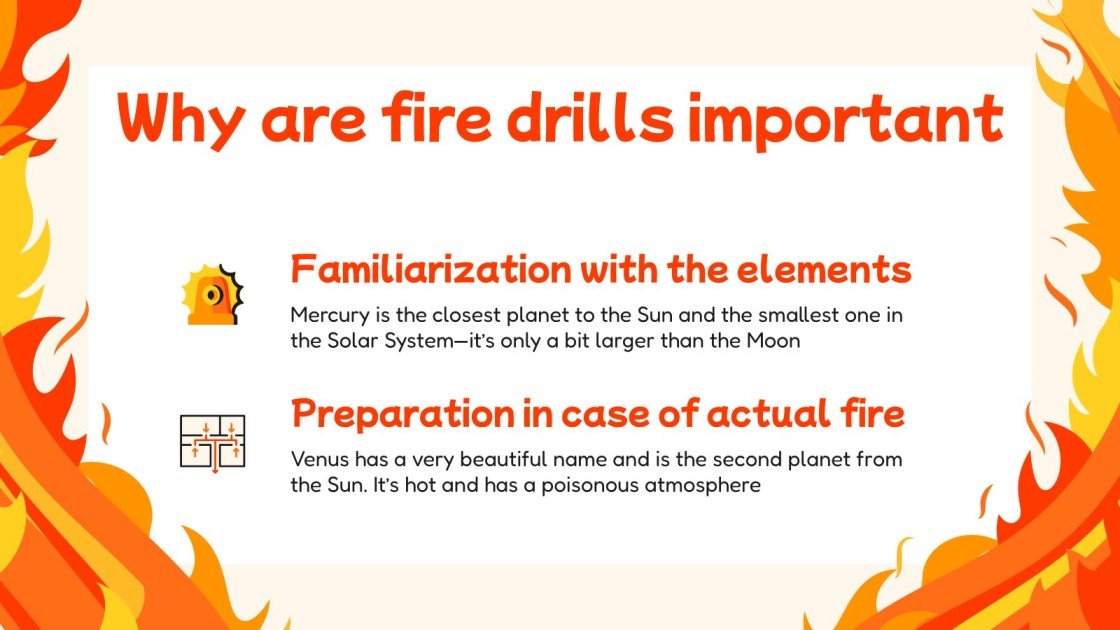 Why are fire drills important

Familiarization with the elements

Mercury is the closest planet to the Sun and the smallest one in the Solar System—it's only a bit larger than the Moon

Preparation in case of actual fire

Venus has a very beautiful name and is the second planet from the Sun. It's hot and has a poisonous atmosphere